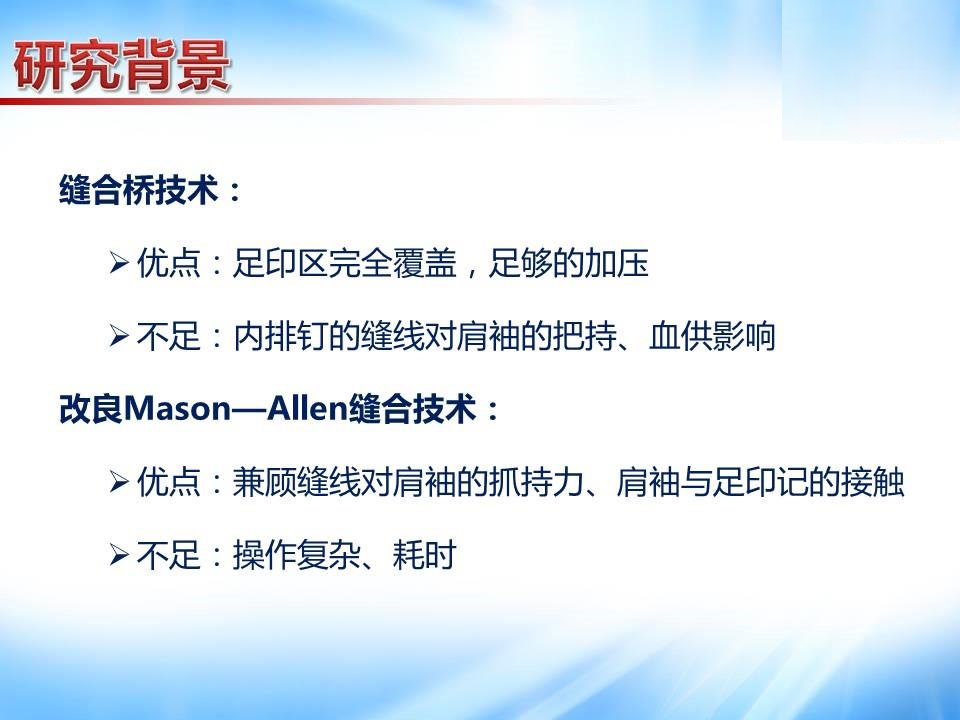 研究背景

缝合桥技术：

➢ 优点：足印区完全覆盖，足够的加压

➢ 不足：内排钉的缝线对肩袖的把持、血供影响

改良Mason—Allen缝合技术：

➢ 优点：兼顾缝线对肩袖的抓持力、肩袖与足印记的接触

➢ 不足：操作复杂、耗时